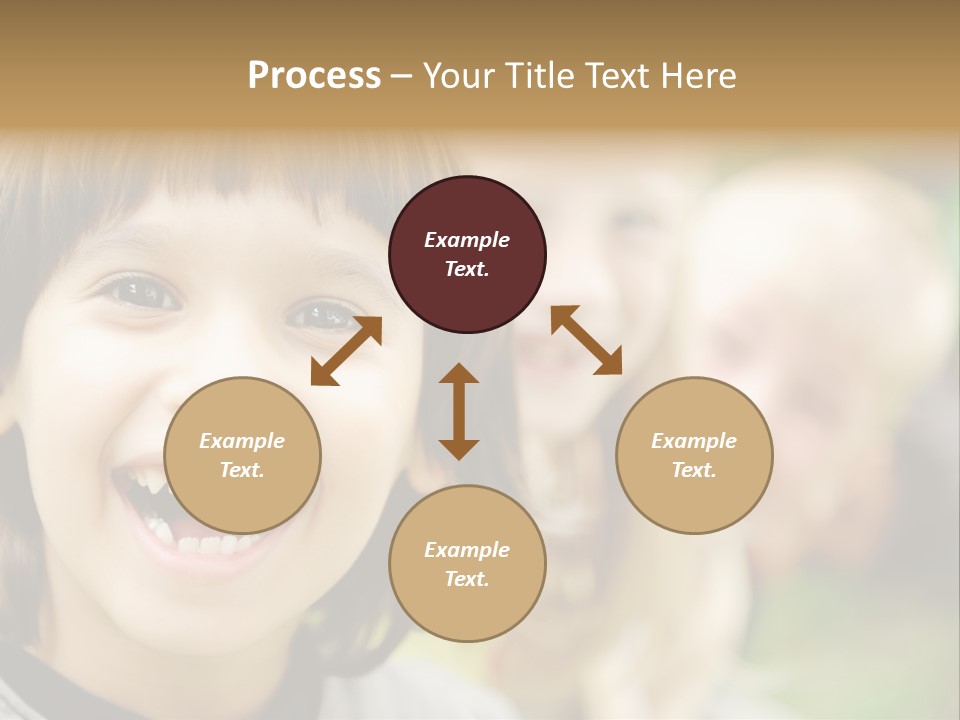 Process – Your Title Text Here

Example Text.

Example Text.

Example Text.

Example Text.